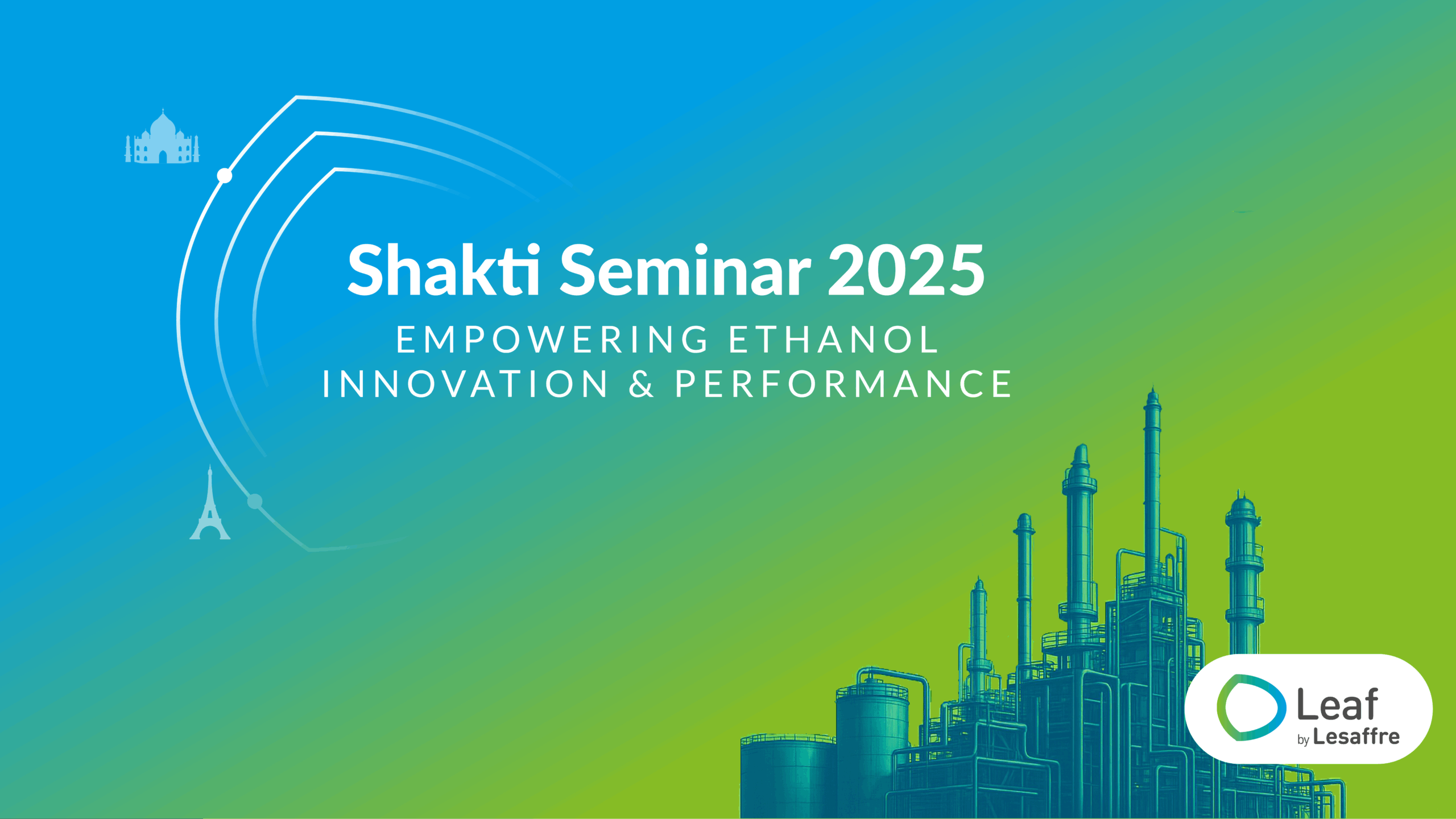 Shakti Seminar 2025

EMPOWERING ETHANOL INNOVATION & PERFORMANCE

Leaf by Lesaffre